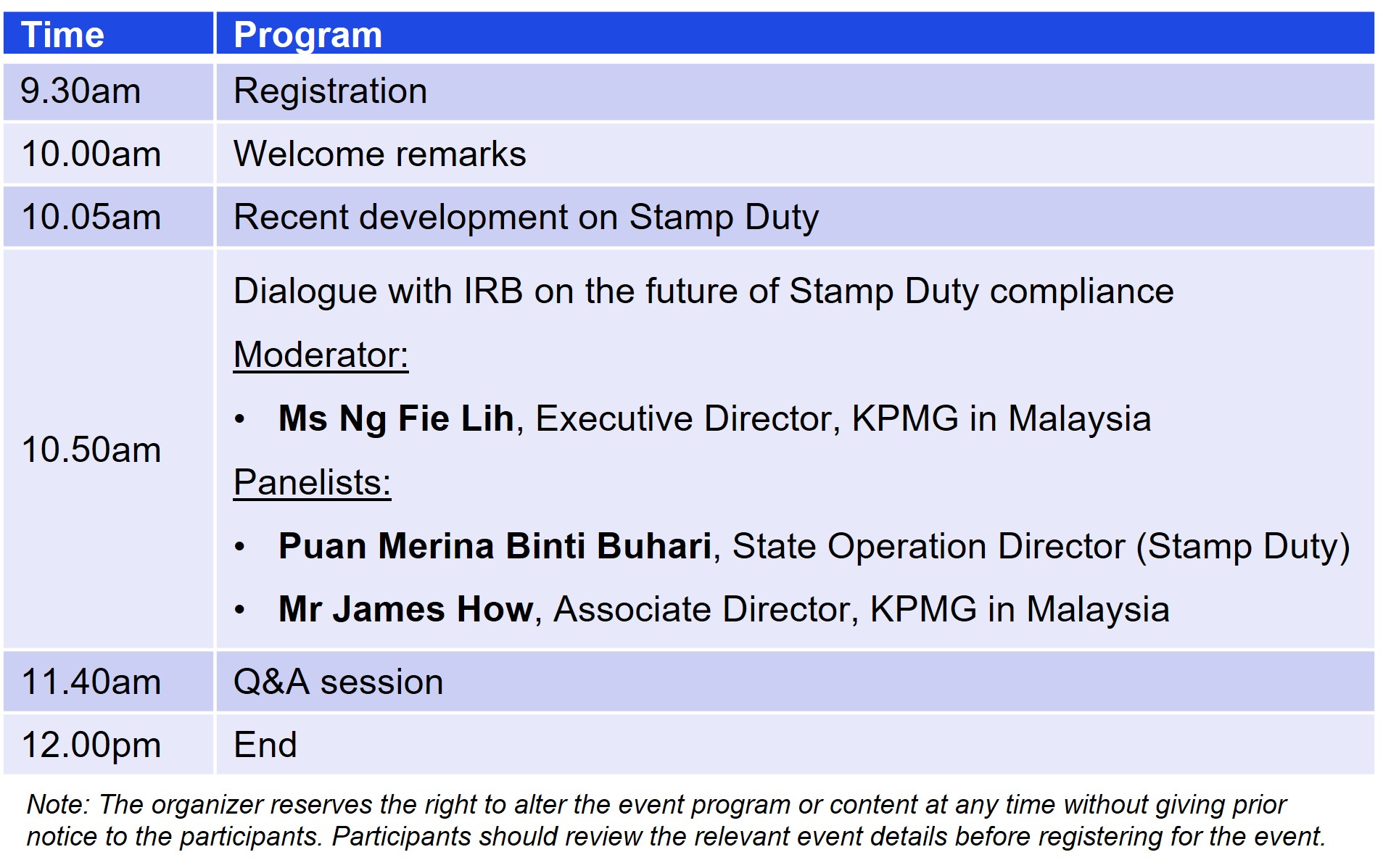 | Time | Program |
|---|---|
| 9.30am | Registration |
| 10.00am | Welcome remarks |
| 10.05am | Recent development on Stamp Duty |
| 10.50am | Dialogue with IRB on the future of Stamp Duty compliance<br>Moderator:<br>• Ms Ng Fie Lih, Executive Director, KPMG in Malaysia<br>Panelists:<br>• Puan Merina Binti Buhari, State Operation Director (Stamp Duty)<br>• Mr James How, Associate Director, KPMG in Malaysia |
| 11.40am | Q&A session |
| 12.00pm | End |

Note: The organizer reserves the right to alter the event program or content at any time without giving prior notice to the participants. Participants should review the relevant event details before registering for the event.